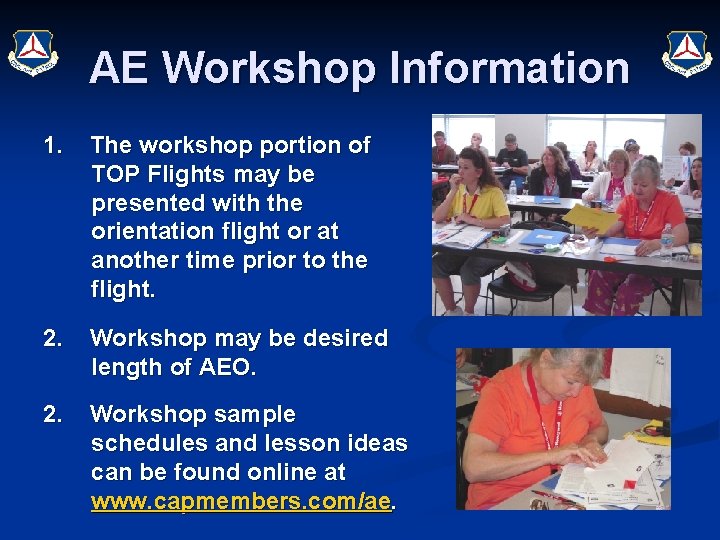 AE Workshop Information

1. The workshop portion of TOP Flights may be presented with the orientation flight or at another time prior to the flight.

2. Workshop may be desired length of AEO.

2. Workshop sample schedules and lesson ideas can be found online at www.capmembers.com/ae.